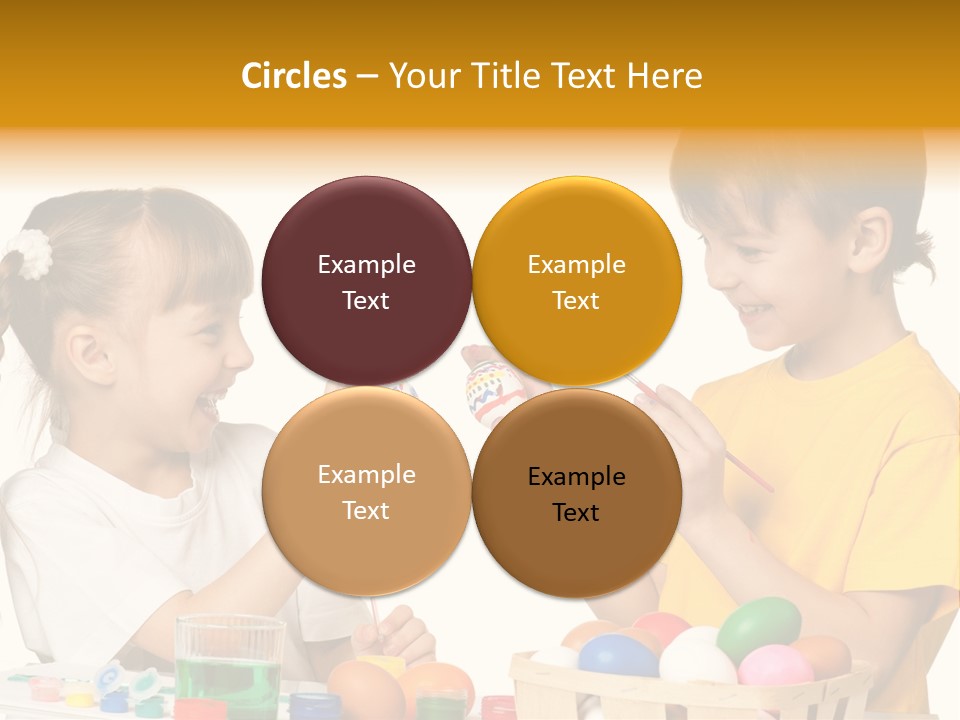 Circles – Your Title Text Here

Example Text

Example Text

Example Text

Example Text